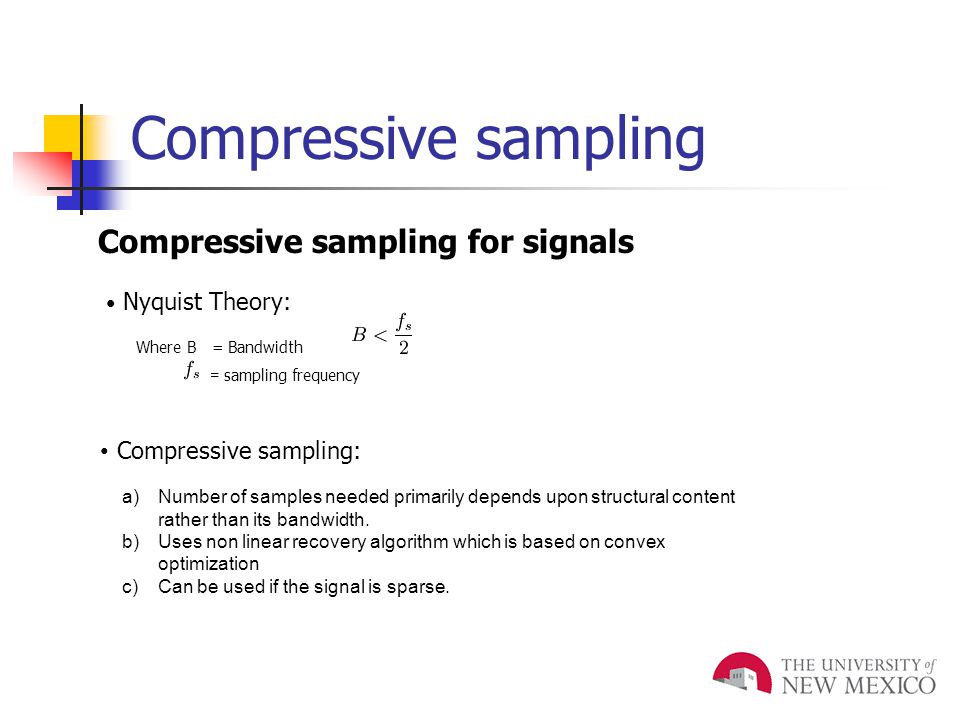 Compressive sampling

Compressive sampling for signals

• Nyquist Theory:

Where B = Bandwidth $B < \frac{f_s}{2}$

$f_s$ = sampling frequency

• Compressive sampling:

a) Number of samples needed primarily depends upon structural content rather than its bandwidth.
b) Uses non linear recovery algorithm which is based on convex optimization
c) Can be used if the signal is sparse.

THE UNIVERSITY of NEW MEXICO